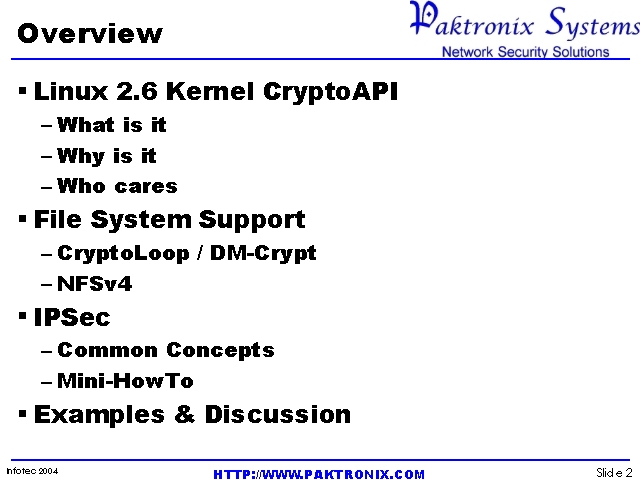 Overview

Paktronix Systems
Network Security Solutions

▪ Linux 2.6 Kernel CryptoAPI
– What is it
– Why is it
– Who cares
▪ File System Support
– CryptoLoop / DM-Crypt
– NFSv4
▪ IPSec
– Common Concepts
– Mini-HowTo
▪ Examples & Discussion

Infotec 2004
HTTP://WWW.PAKTRONIX.COM
Slide 2